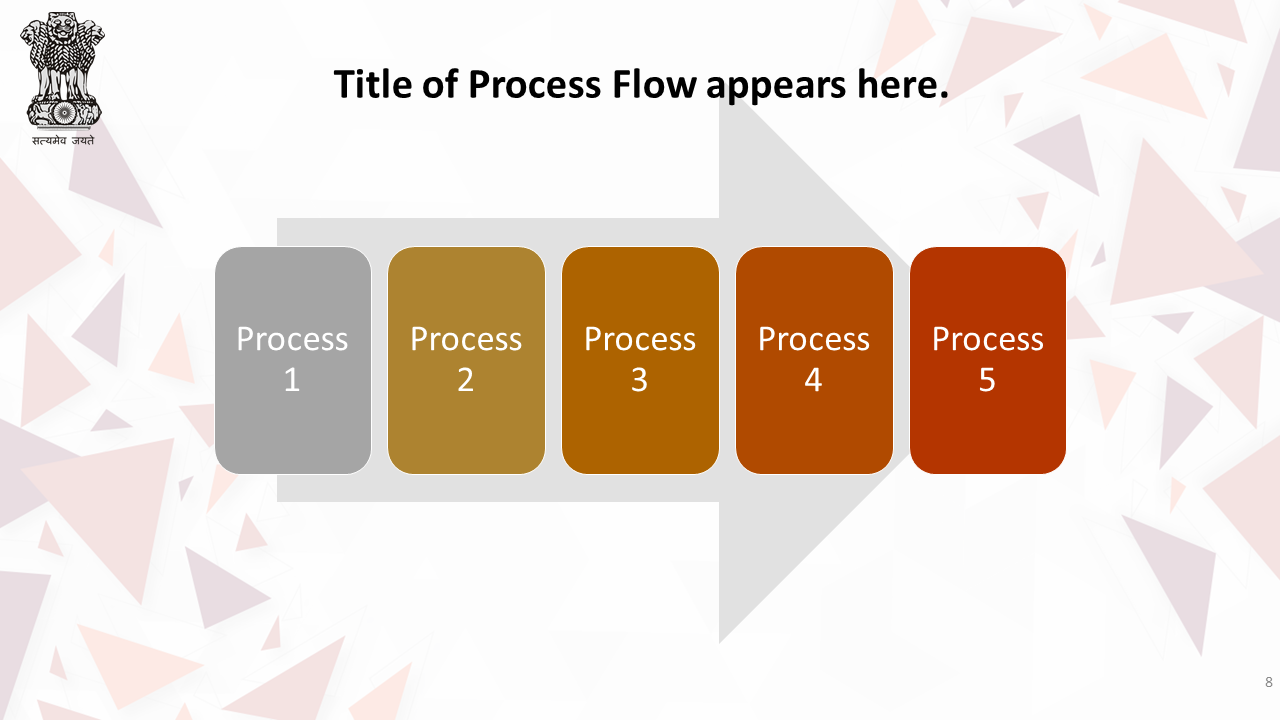 सत्यमेव जयते

Title of Process Flow appears here.

Process 1

Process 2

Process 3

Process 4

Process 5

8